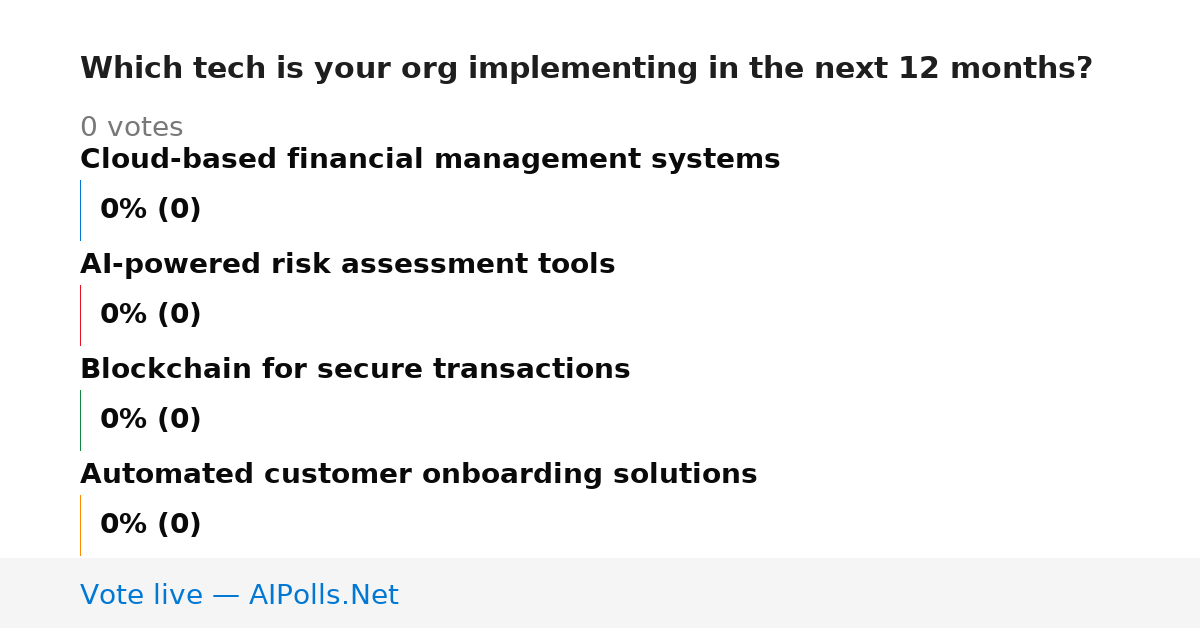 Which tech is your org implementing in the next 12 months?

0 votes

Cloud-based financial management systems

0% (0)

AI-powered risk assessment tools

0% (0)

Blockchain for secure transactions

0% (0)

Automated customer onboarding solutions

0% (0)

Vote live — AIPolls.Net